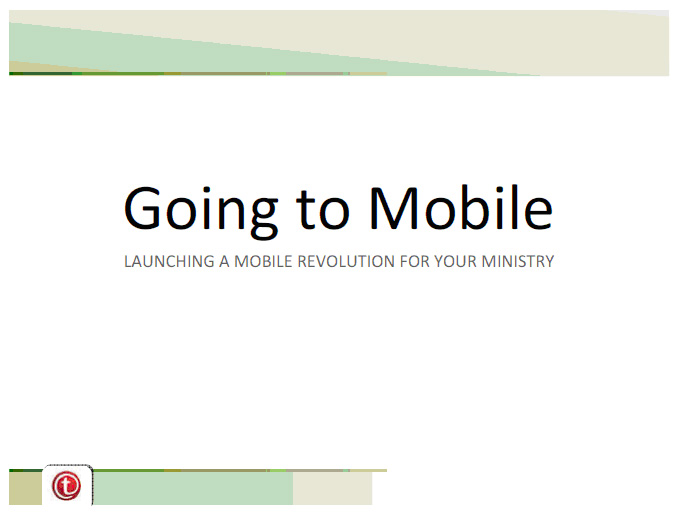 Going to Mobile

LAUNCHING A MOBILE REVOLUTION FOR YOUR MINISTRY

t